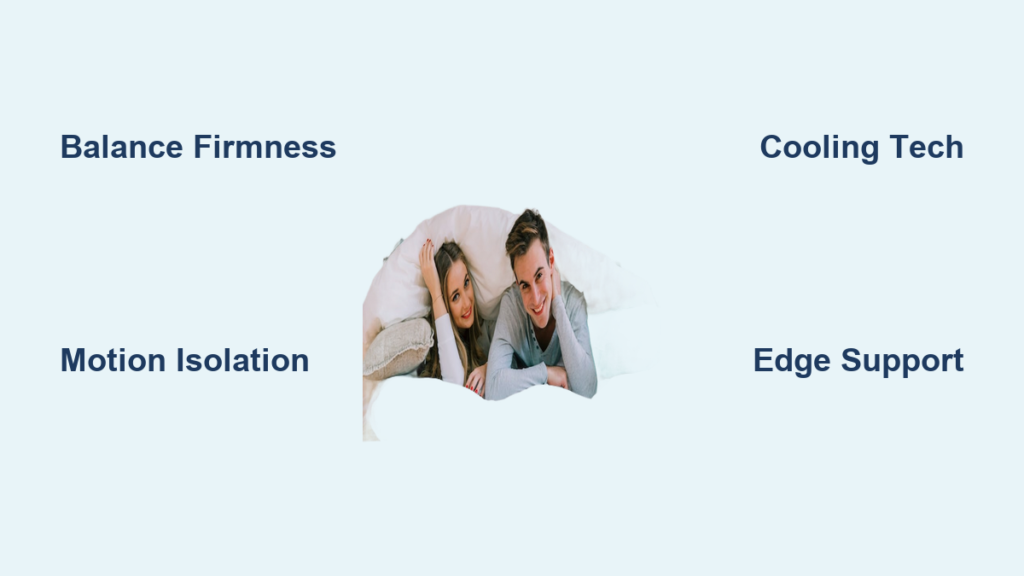 Balance Firmness

Cooling Tech

Motion Isolation

Edge Support